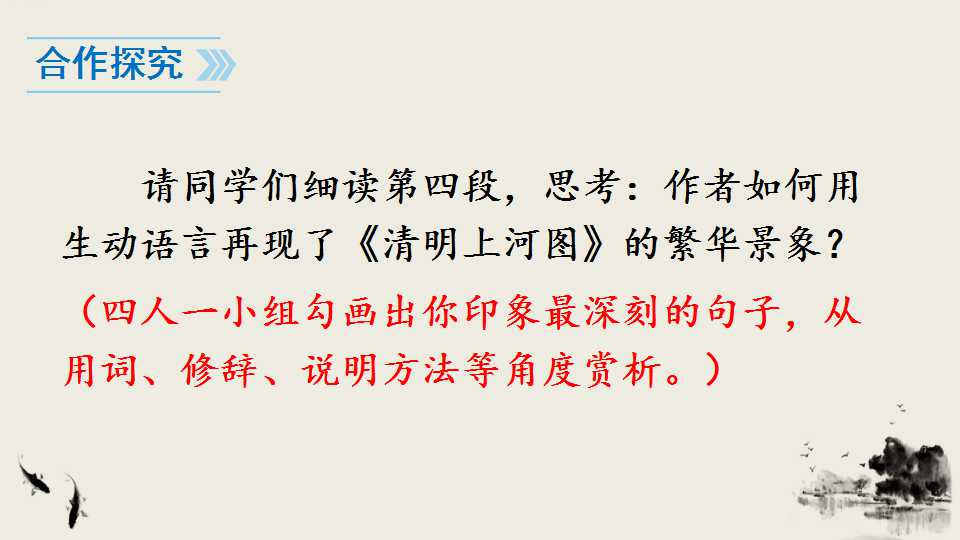 合作探究

请同学们细读第四段，思考：作者如何用生动语言再现了《清明上河图》的繁华景象？

（四人一小组勾画出你印象最深刻的句子，从用词、修辞、说明方法等角度赏析。）